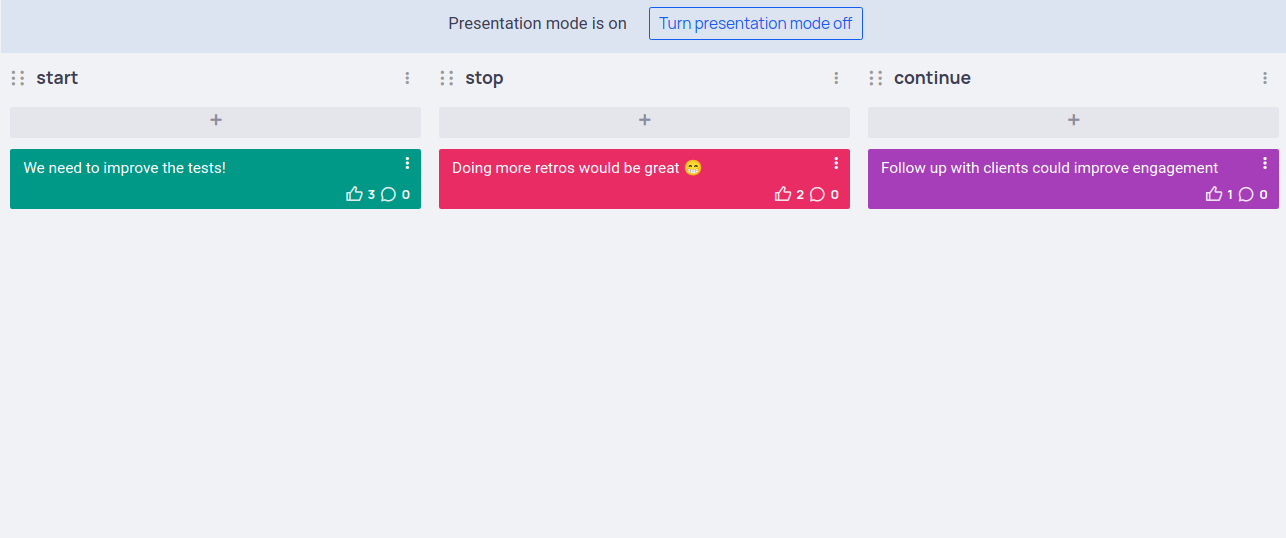 Presentation mode is on Turn presentation mode off

start

+

We need to improve the tests!

3 0

stop

+

Doing more retros would be great 😁

2 0

continue

+

Follow up with clients could improve engagement

1 0